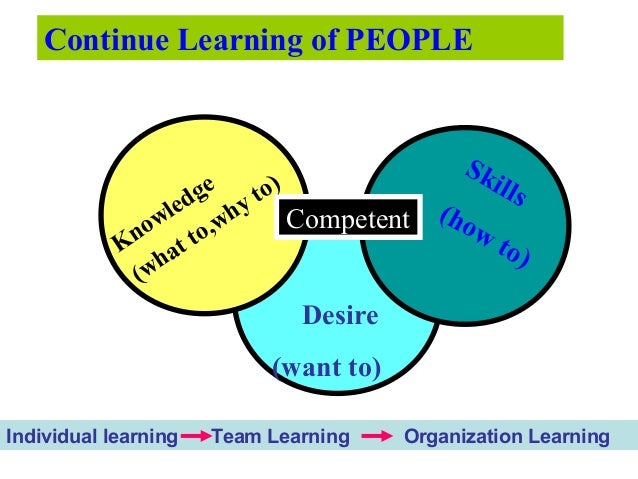 Continue Learning of PEOPLE

Knowledge (what to,why to)

Competent

Skills (how to)

Desire (want to)

Individual learning → Team Learning → Organization Learning